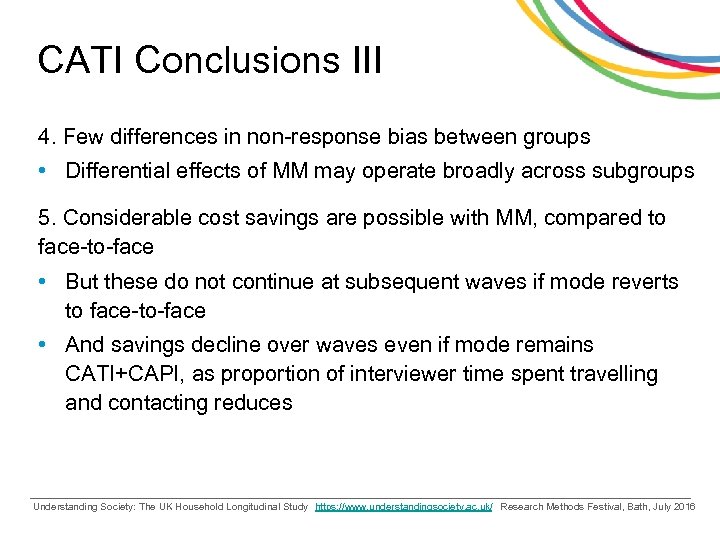 CATI Conclusions III

4. Few differences in non-response bias between groups

• Differential effects of MM may operate broadly across subgroups

5. Considerable cost savings are possible with MM, compared to face-to-face

• But these do not continue at subsequent waves if mode reverts to face-to-face

• And savings decline over waves even if mode remains CATI+CAPI, as proportion of interviewer time spent travelling and contacting reduces

Understanding Society: The UK Household Longitudinal Study https://www.understandingsociety.ac.uk/ Research Methods Festival, Bath, July 2016